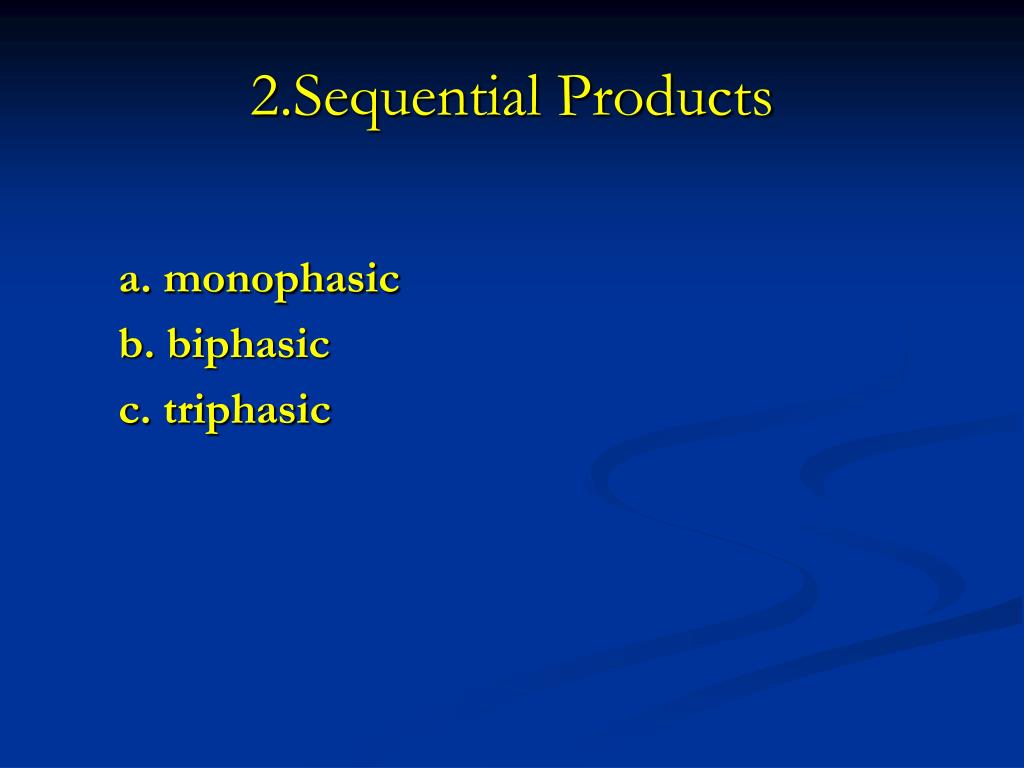 2.Sequential Products

a. monophasic
b. biphasic
c. triphasic